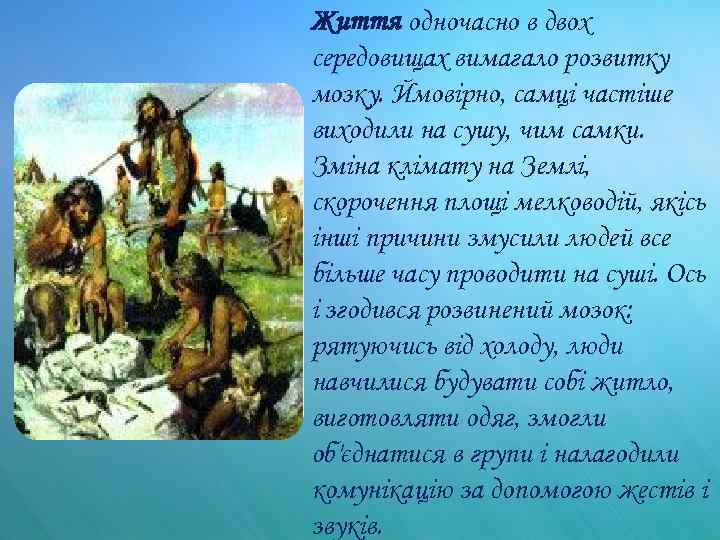 Життя одночасно в двох середовищах вимагало розвитку мозку. Ймовірно, самці частіше виходили на сушу, чим самки. Зміна клімату на Землі, скорочення площі мелководій, якісь інші причини змусили людей все більше часу проводити на суші. Ось і згодився розвинений мозок: рятуючись від холоду, люди навчилися будувати собі житло, виготовляти одяг, змогли об'єднатися в групи і налагодили комунікацію за допомогою жестів і звуків.